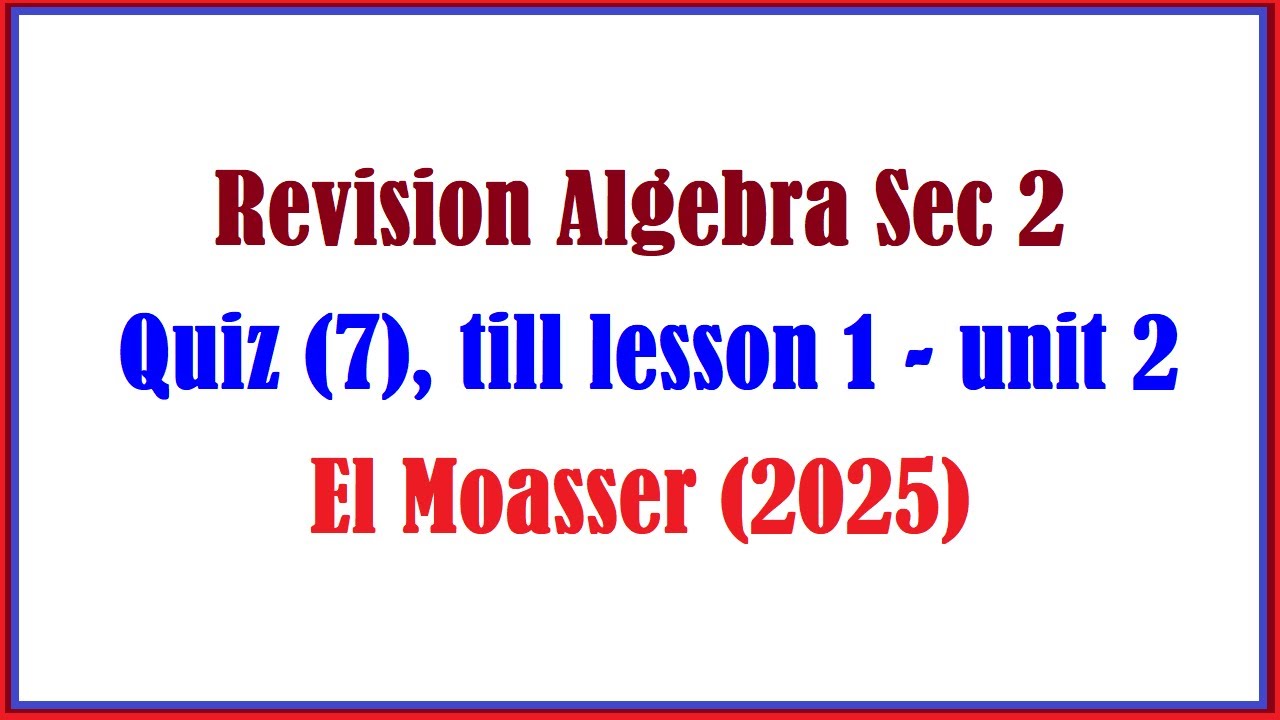 Revision Algebra Sec 2

Quiz (7), till lesson 1 - unit 2

El Moasser (2025)